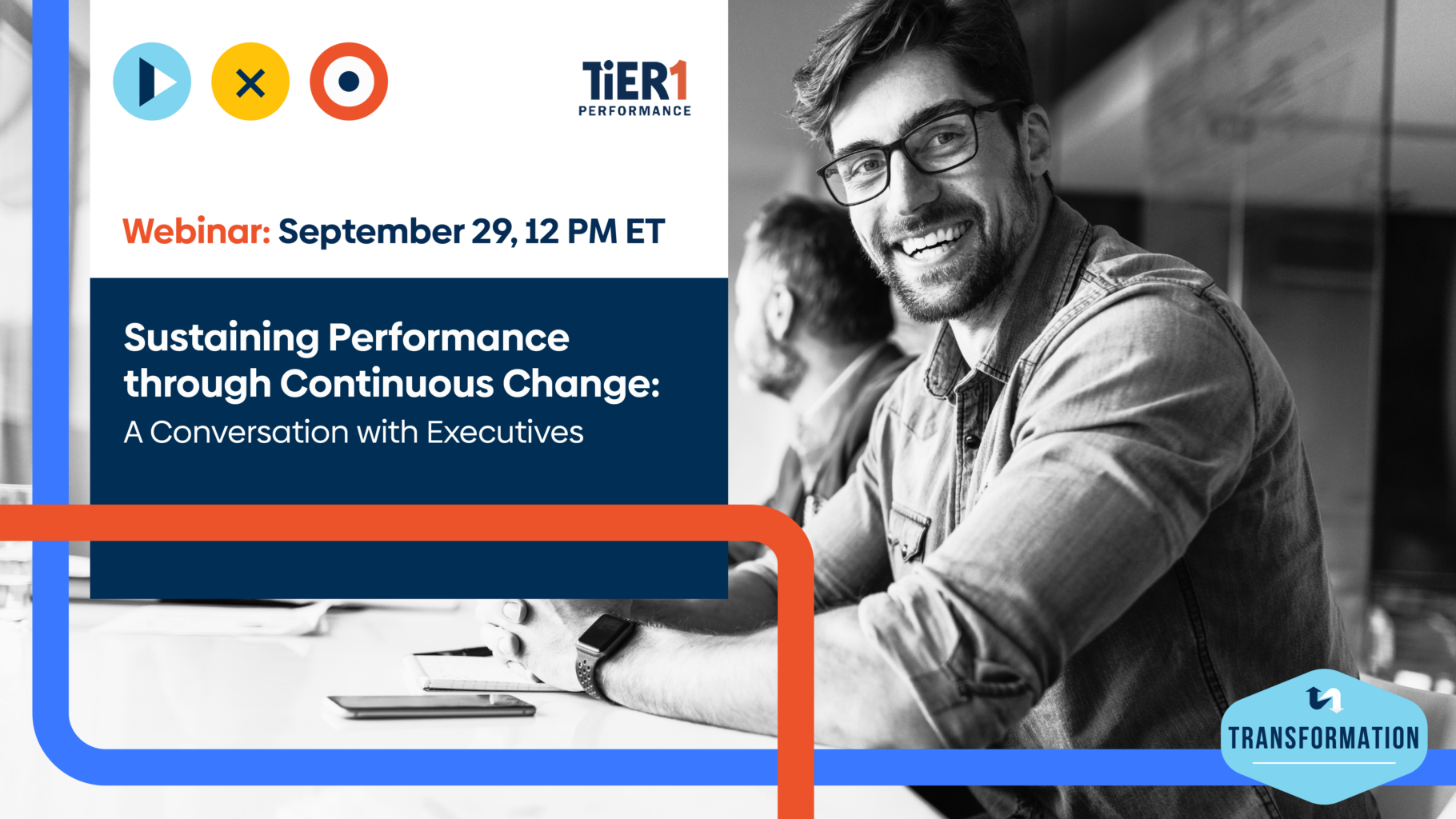 TiER1
PERFORMANCE

Webinar: September 29, 12 PM ET

Sustaining Performance through Continuous Change:
A Conversation with Executives

TRANSFORMATION